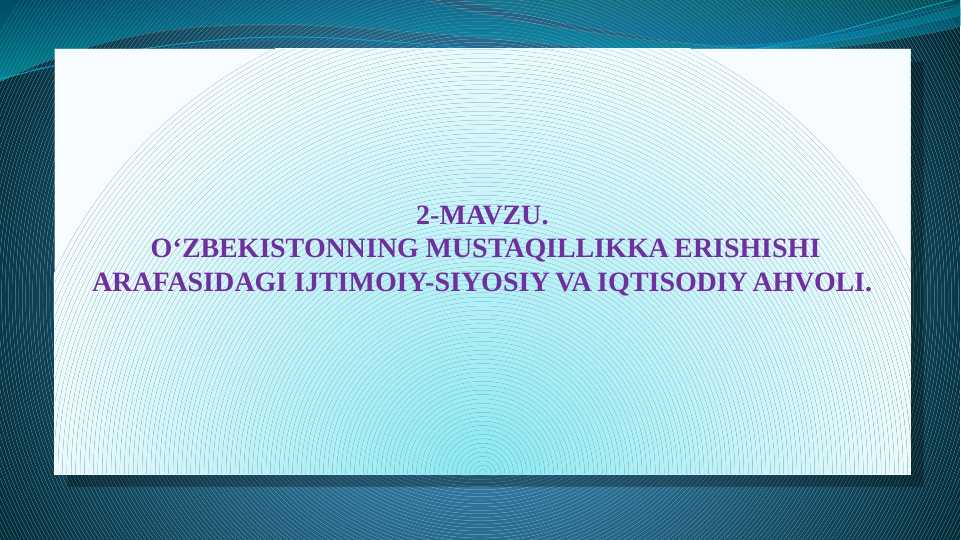 2-MAVZU.
O‘ZBEKISTONNING MUSTAQILLIKKA ERISHISHI ARAFASIDAGI IJTIMOIY-SIYOSIY VA IQTISODIY AHVOLI.